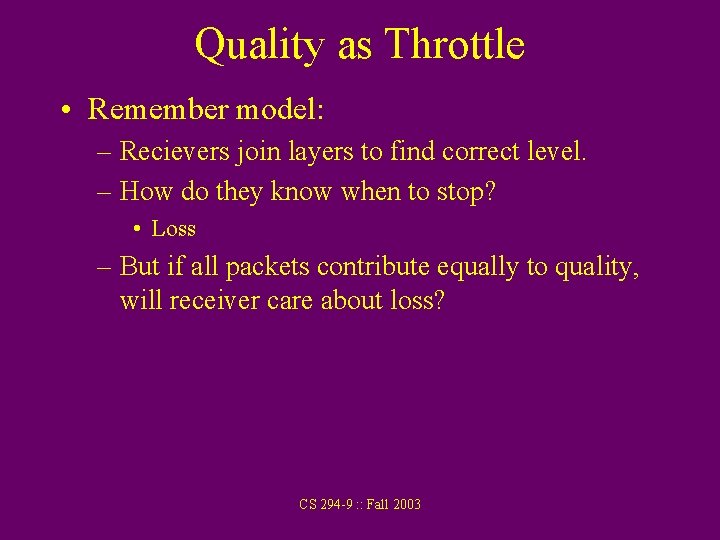 Quality as Throttle

• Remember model:
– Recievers join layers to find correct level.
– How do they know when to stop?
• Loss
– But if all packets contribute equally to quality, will receiver care about loss?

CS 294-9 :: Fall 2003